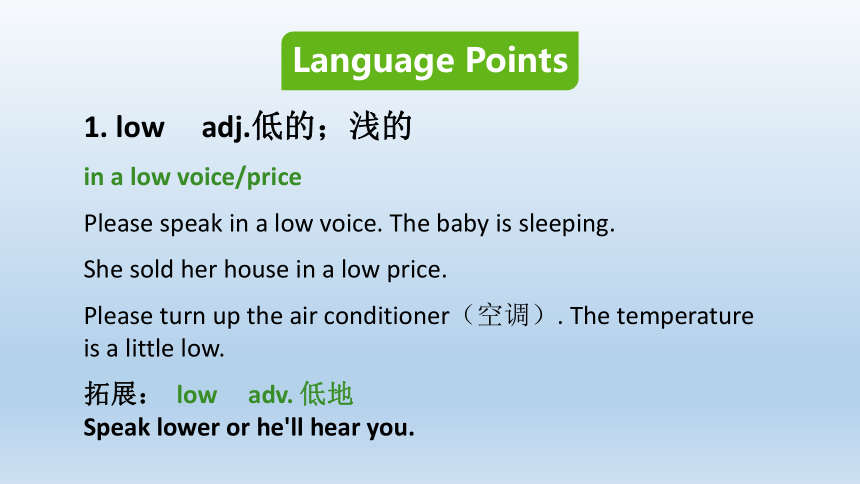 Language Points

1. low adj.低的；浅的

in a low voice/price

Please speak in a low voice. The baby is sleeping.

She sold her house in a low price.

Please turn up the air conditioner（空调）. The temperature is a little low.

拓展： low adv. 低地
Speak lower or he'll hear you.